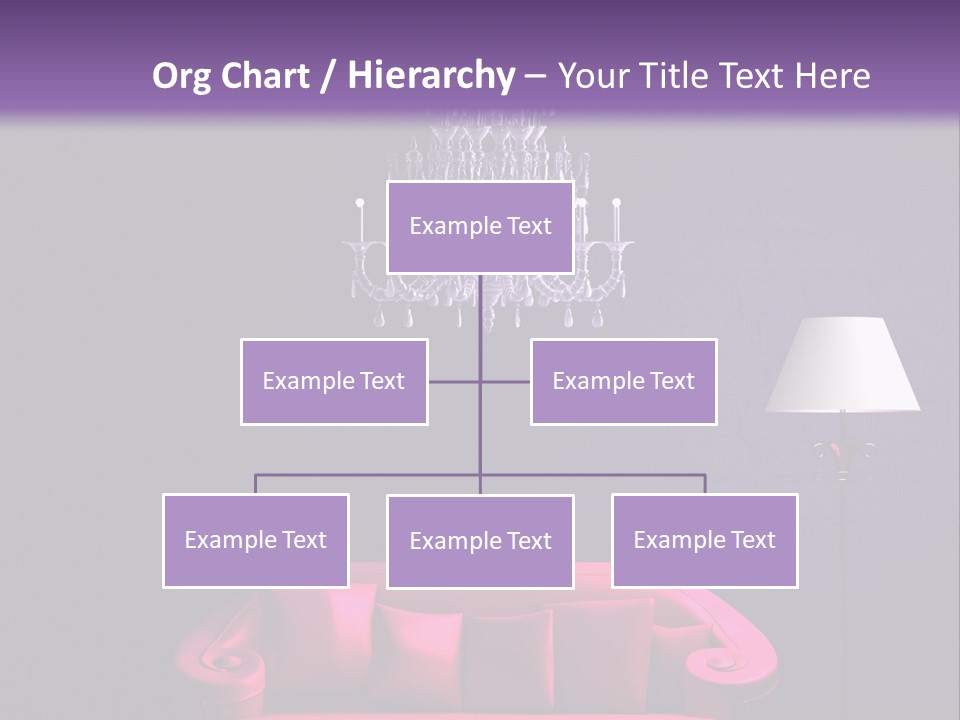 Org Chart / Hierarchy – Your Title Text Here

Example Text

Example Text

Example Text

Example Text

Example Text

Example Text